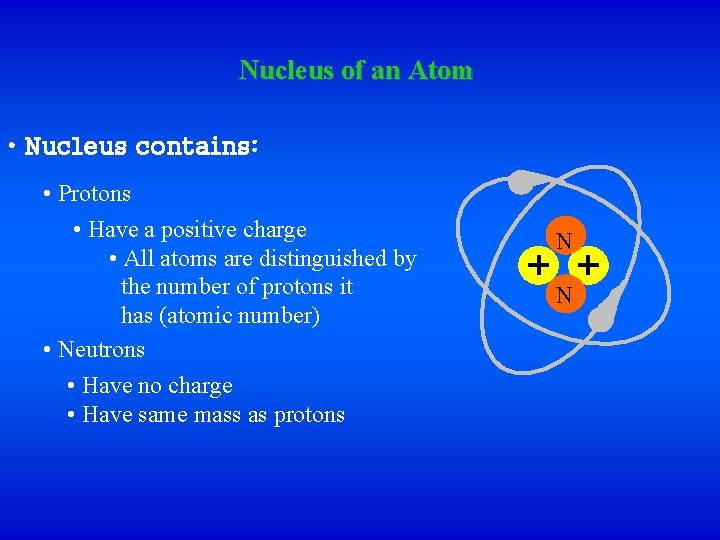 Nucleus of an Atom

• Nucleus contains:

• Protons

• Have a positive charge

• All atoms are distinguished by the number of protons it has (atomic number)

• Neutrons

• Have no charge

• Have same mass as protons

N
+ +
N